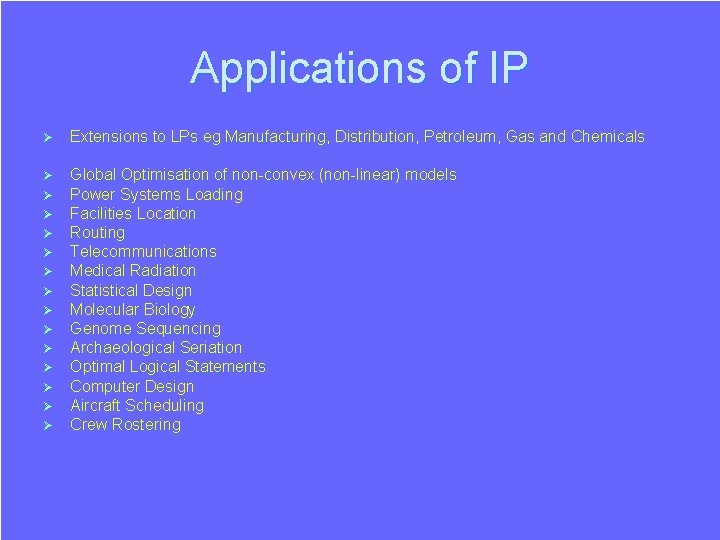 Applications of IP

➢ Extensions to LPs eg Manufacturing, Distribution, Petroleum, Gas and Chemicals

➢ Global Optimisation of non-convex (non-linear) models
➢ Power Systems Loading
➢ Facilities Location
➢ Routing
➢ Telecommunications
➢ Medical Radiation
➢ Statistical Design
➢ Molecular Biology
➢ Genome Sequencing
➢ Archaeological Seriation
➢ Optimal Logical Statements
➢ Computer Design
➢ Aircraft Scheduling
➢ Crew Rostering